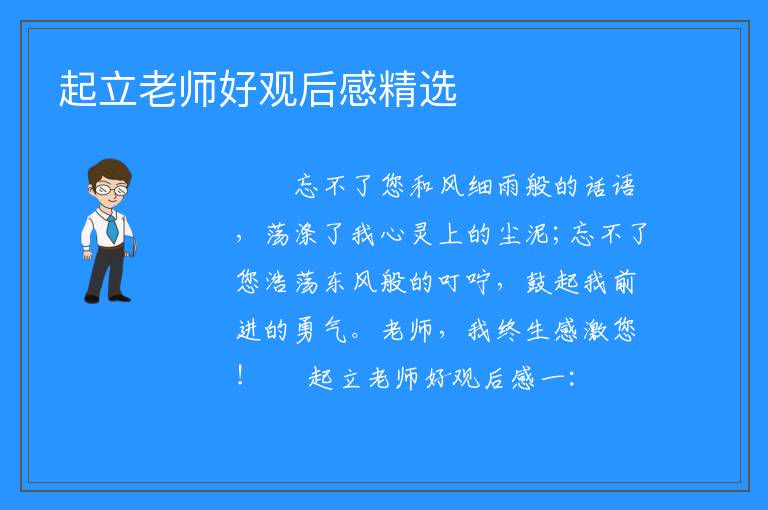 起立老师好观后感精选

忘不了您和风细雨般的话语，荡涤了我心灵上的尘泥；忘不了您浩荡东风般的叮咛，鼓起我前进的勇气。老师，我终生感激您！ 起立老师好观后感一：